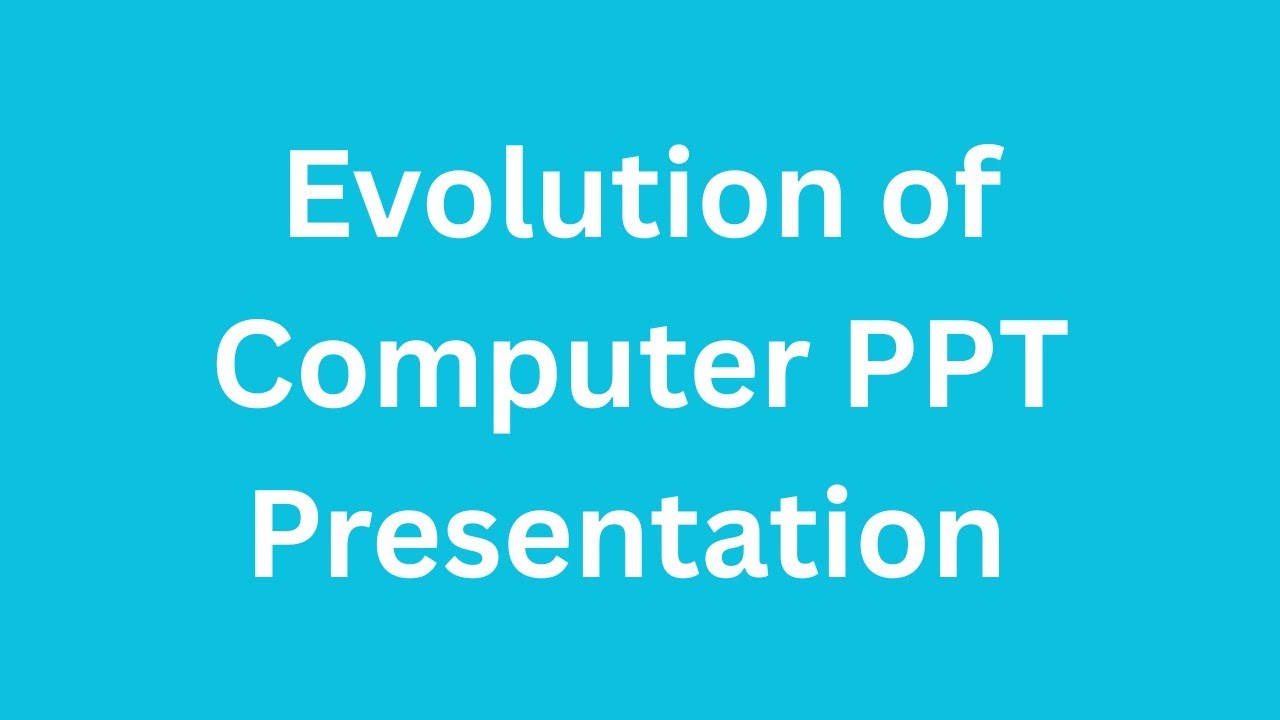 Evolution of Computer PPT Presentation